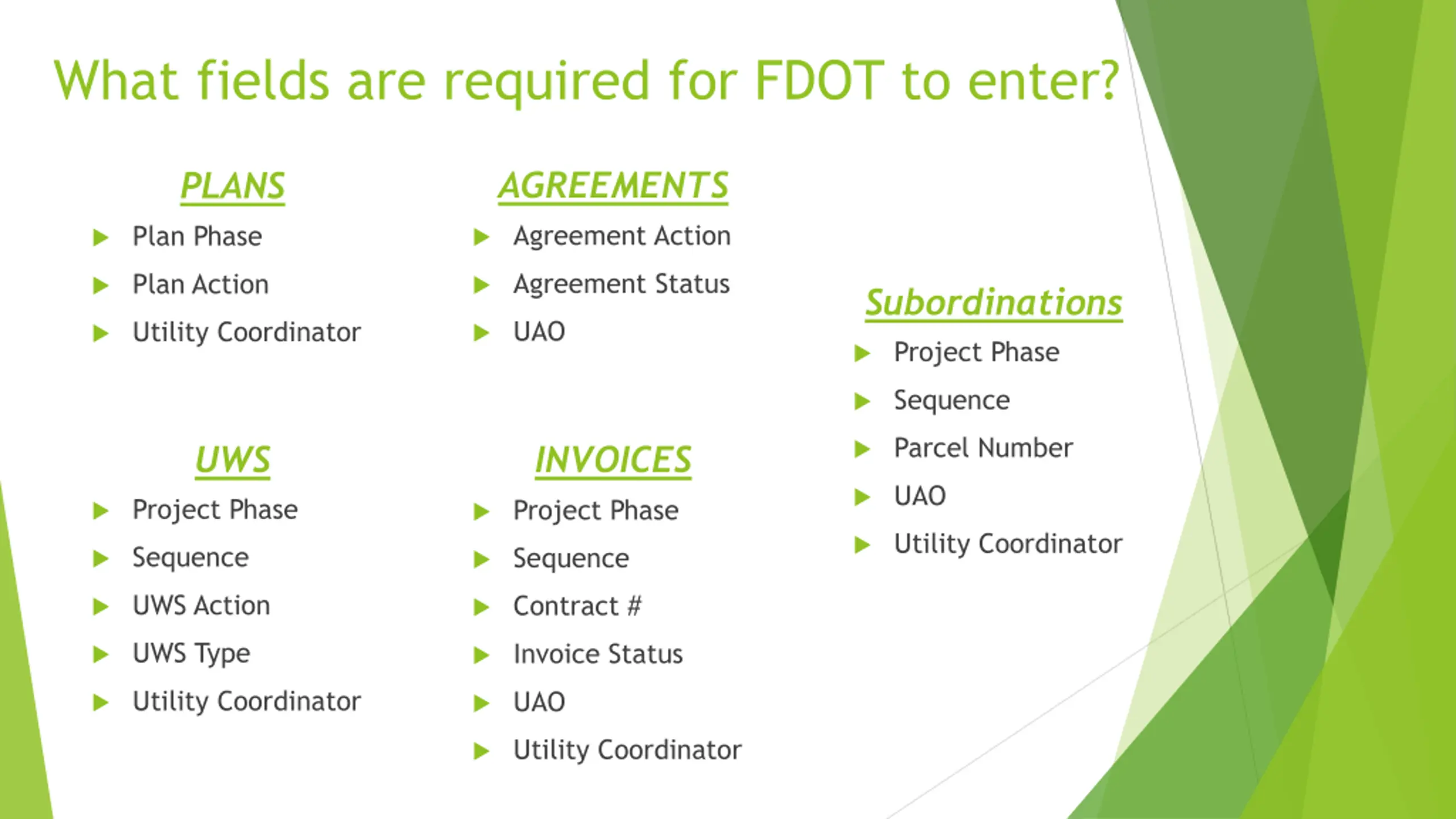 What fields are required for FDOT to enter?

PLANS
Plan Phase
Plan Action
Utility Coordinator

UWS
Project Phase
Sequence
UWS Action
UWS Type
Utility Coordinator

AGREEMENTS
Agreement Action
Agreement Status
UAO

INVOICES
Project Phase
Sequence
Contract #
Invoice Status
UAO
Utility Coordinator

Subordinations
Project Phase
Sequence
Parcel Number
UAO
Utility Coordinator